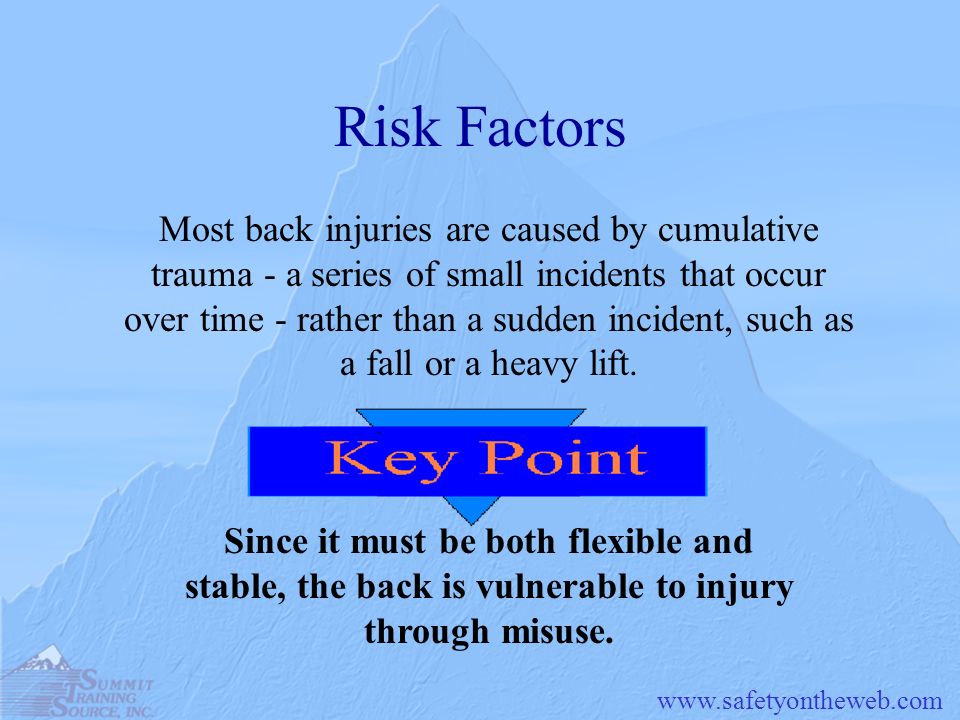 Risk Factors

Most back injuries are caused by cumulative trauma - a series of small incidents that occur over time - rather than a sudden incident, such as a fall or a heavy lift.

Key Point

Since it must be both flexible and stable, the back is vulnerable to injury through misuse.

SUMMIT TRAINING SOURCE, INC.

www.safetyontheweb.com